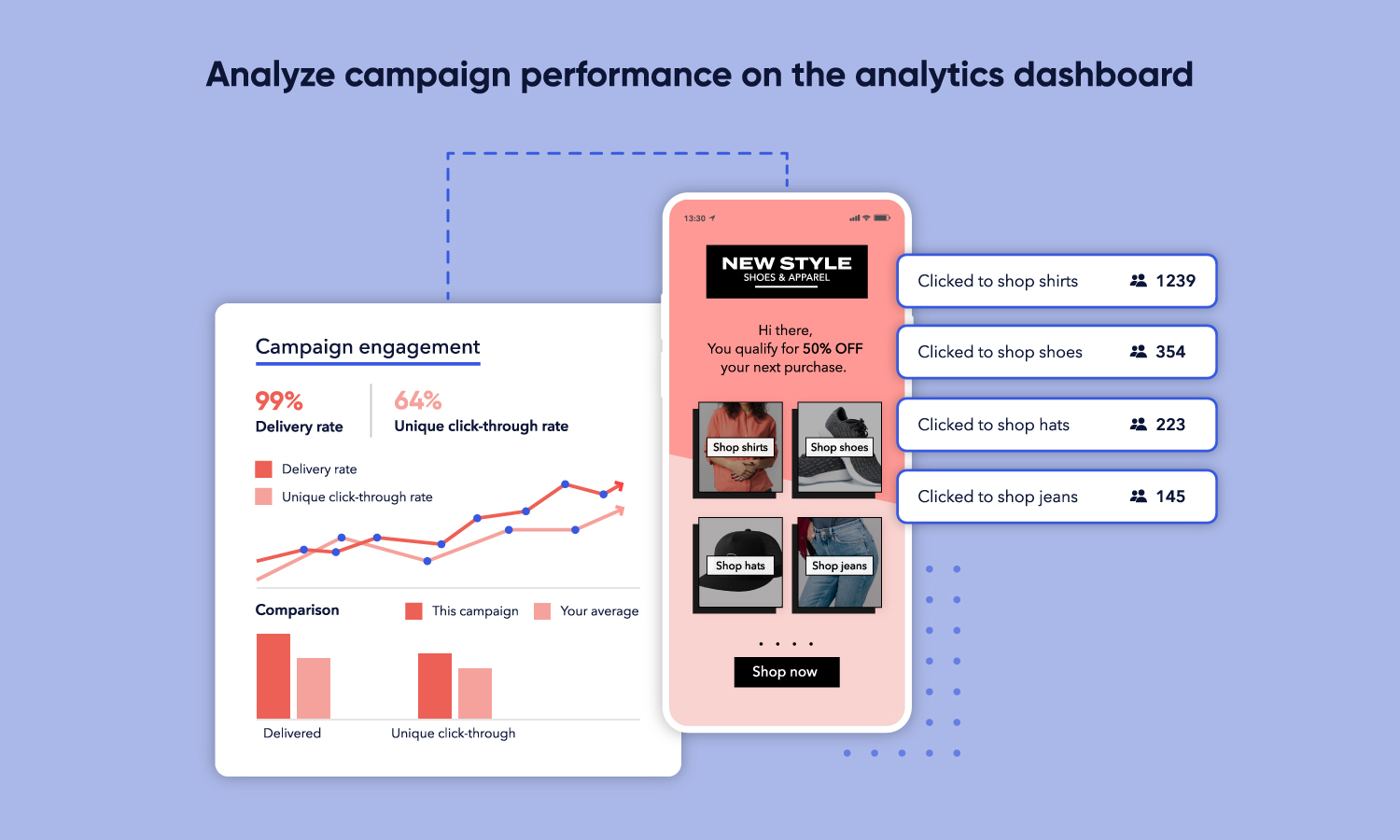 Analyze campaign performance on the analytics dashboard

Campaign engagement

99%
Delivery rate

64%
Unique click-through rate

Delivery rate
Unique click-through rate

Comparison
This campaign
Your average

Delivered
Unique click-through

13:30

NEW STYLE
SHOES & APPAREL

Hi there,
You qualify for 50% OFF
your next purchase.

Shop shirts
Shop shoes
Shop hats
Shop jeans

Shop now

Clicked to shop shirts 1239
Clicked to shop shoes 354
Clicked to shop hats 223
Clicked to shop jeans 145